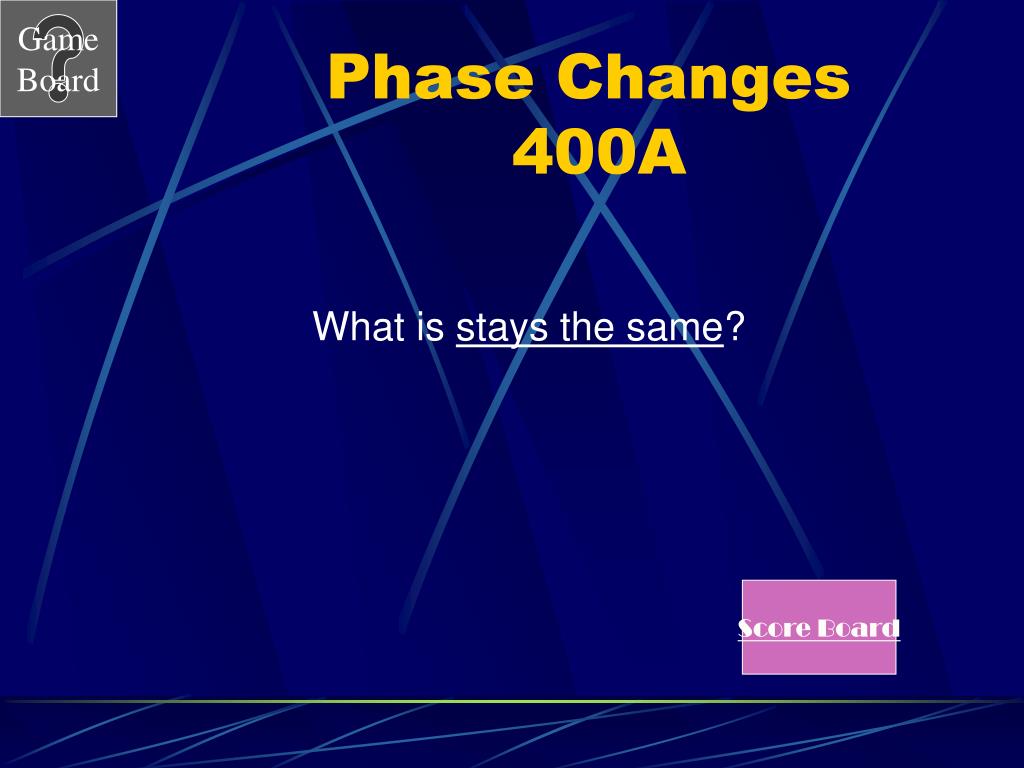 Game Board

Phase Changes 400A

What is stays the same?

Score Board